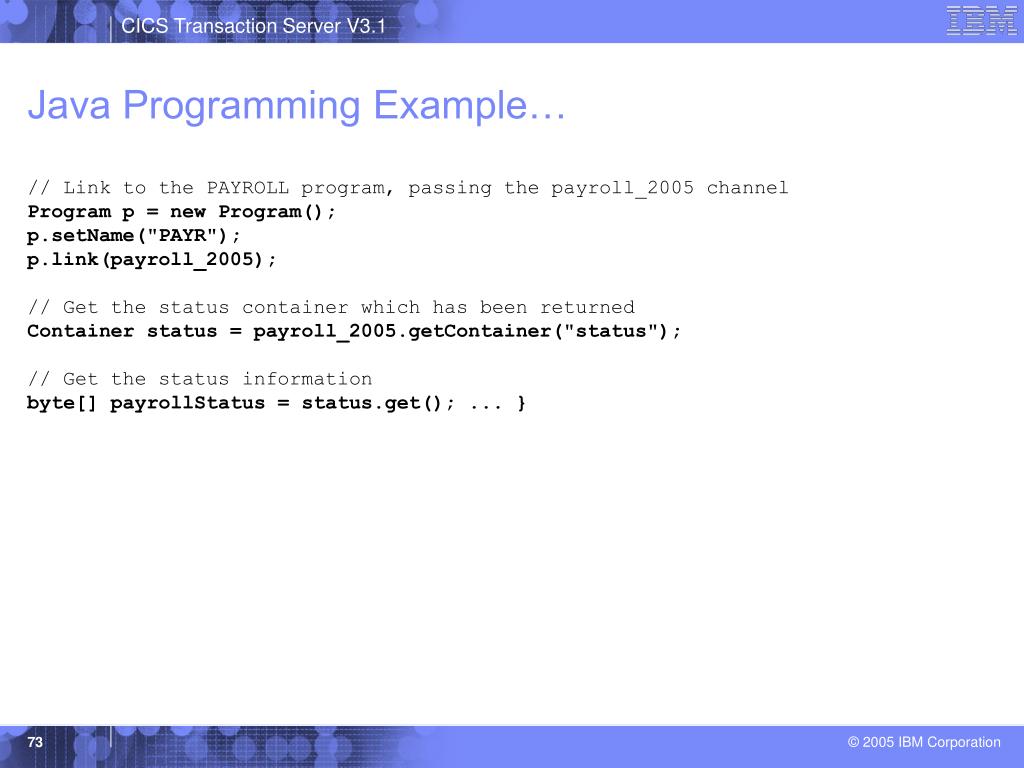 CICS Transaction Server V3.1

IBM

Java Programming Example…

// Link to the PAYROLL program, passing the payroll_2005 channel
Program p = new Program();
p.setName("PAYR");
p.link(payroll_2005);

// Get the status container which has been returned
Container status = payroll_2005.getContainer("status");

// Get the status information
byte[] payrollStatus = status.get(); ... }

73

© 2005 IBM Corporation